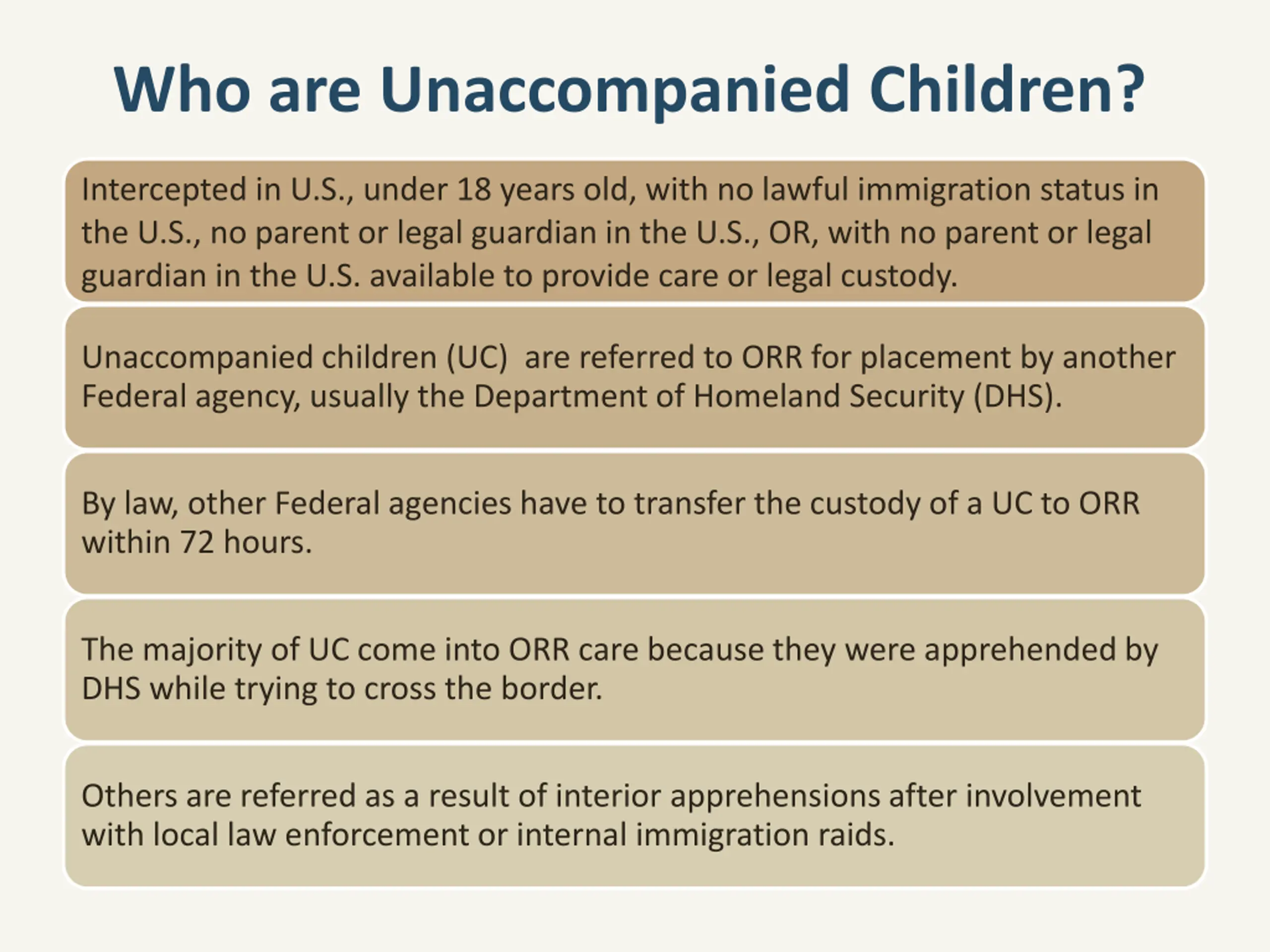 Who are Unaccompanied Children?

Intercepted in U.S., under 18 years old, with no lawful immigration status in the U.S., no parent or legal guardian in the U.S., OR, with no parent or legal guardian in the U.S. available to provide care or legal custody.

Unaccompanied children (UC)  are referred to ORR for placement by another Federal agency, usually the Department of Homeland Security (DHS).

By law, other Federal agencies have to transfer the custody of a UC to ORR within 72 hours.

The majority of UC come into ORR care because they were apprehended by DHS while trying to cross the border.

Others are referred as a result of interior apprehensions after involvement with local law enforcement or internal immigration raids.